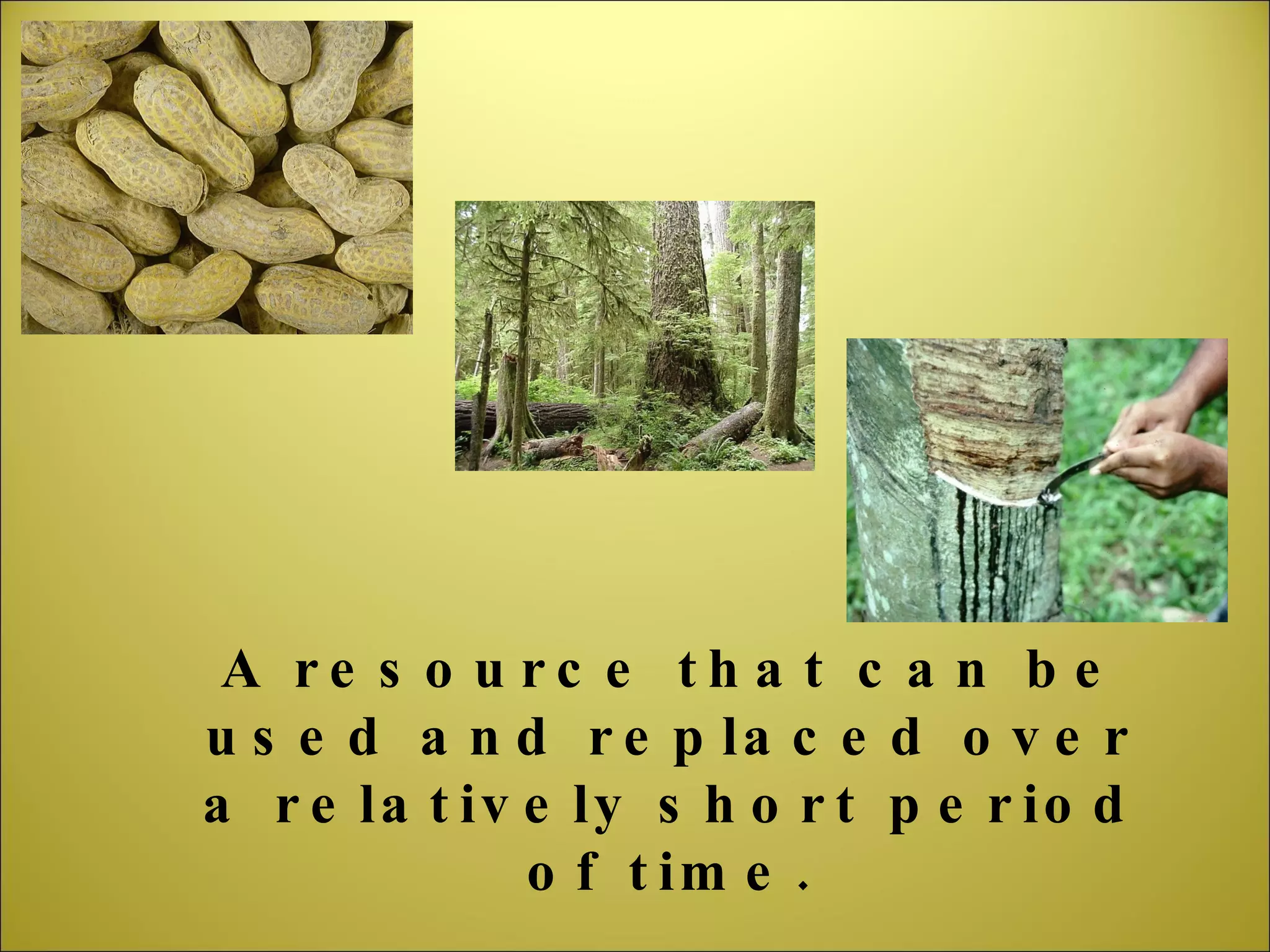 A resource that can be used and replaced over a relatively short period of time.